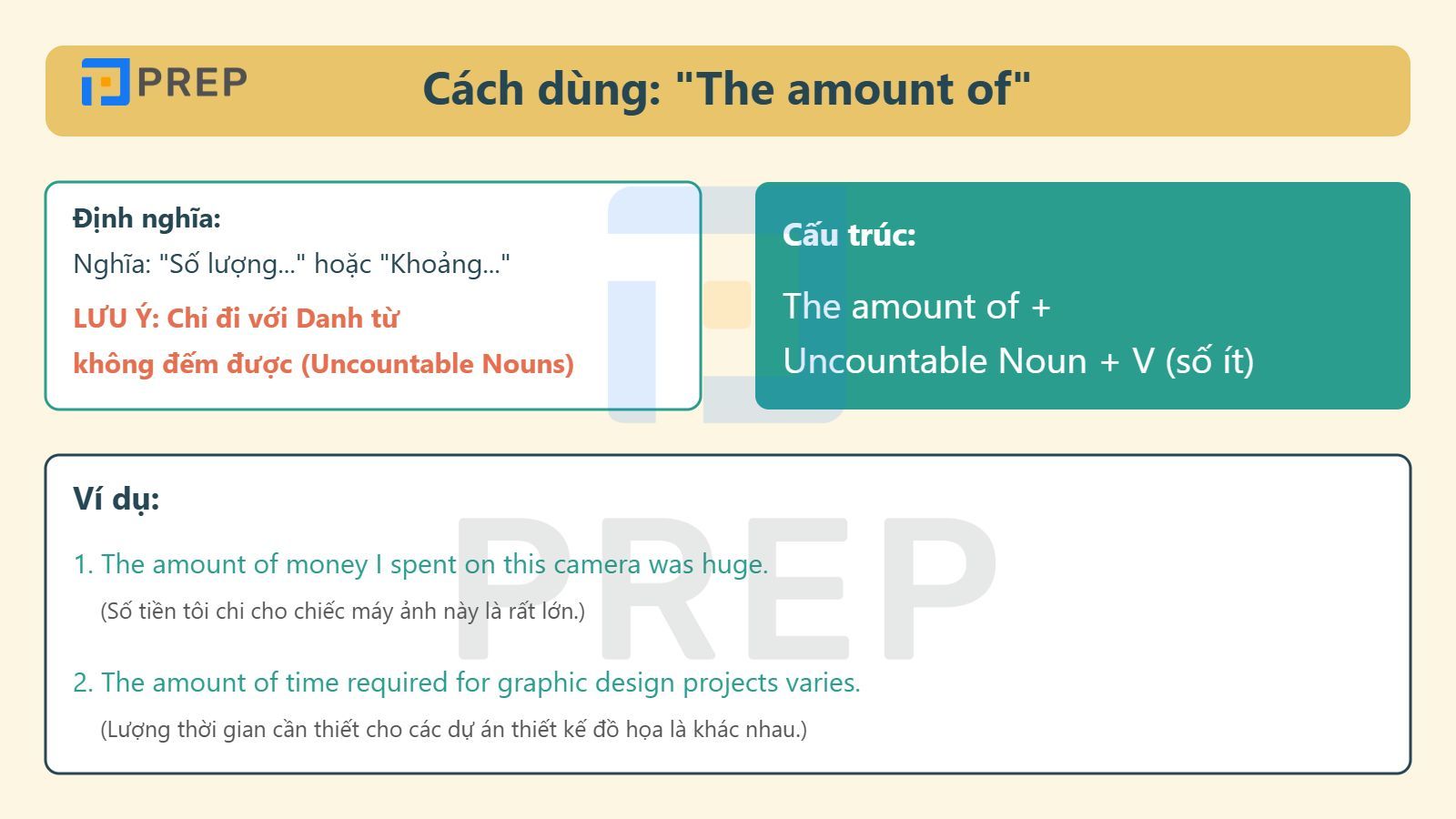 PREP

Cách dùng: "The amount of"

Định nghĩa:
Nghĩa: "Số lượng..." hoặc "Khoảng..."

LƯU Ý: Chỉ đi với Danh từ không đếm được (Uncountable Nouns)

Cấu trúc:

The amount of + Uncountable Noun + V (số ít)

Ví dụ:

1. The amount of money I spent on this camera was huge.
(Số tiền tôi chi cho chiếc máy ảnh này là rất lớn.)

2. The amount of time required for graphic design projects varies.
(Lượng thời gian cần thiết cho các dự án thiết kế đồ họa là khác nhau.)

PREP